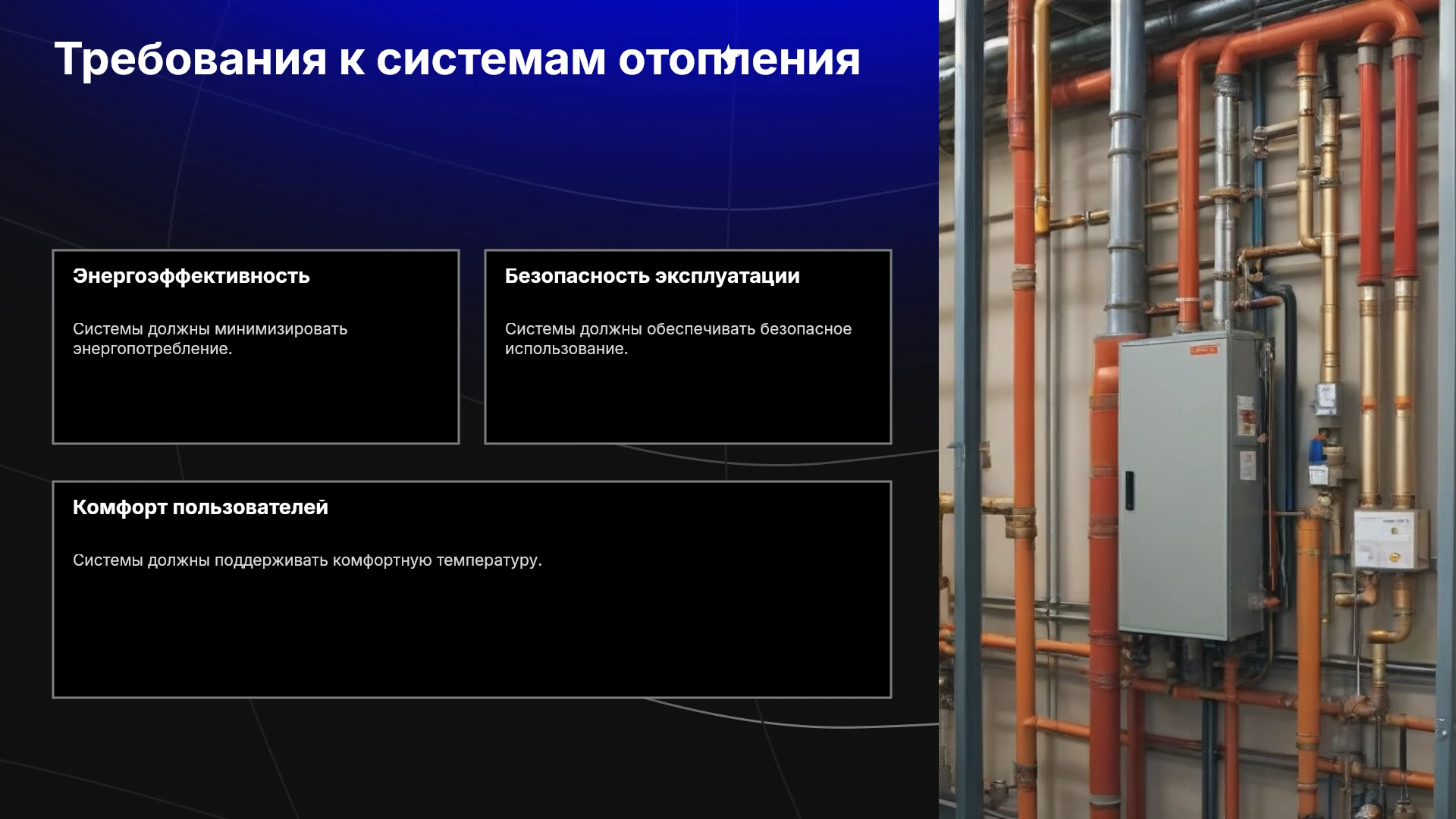 Требования к системам отопления

Энергоэффективность

Системы должны минимизировать энергопотребление.

Безопасность эксплуатации

Системы должны обеспечивать безопасное использование.

Комфорт пользователей

Системы должны поддерживать комфортную температуру.